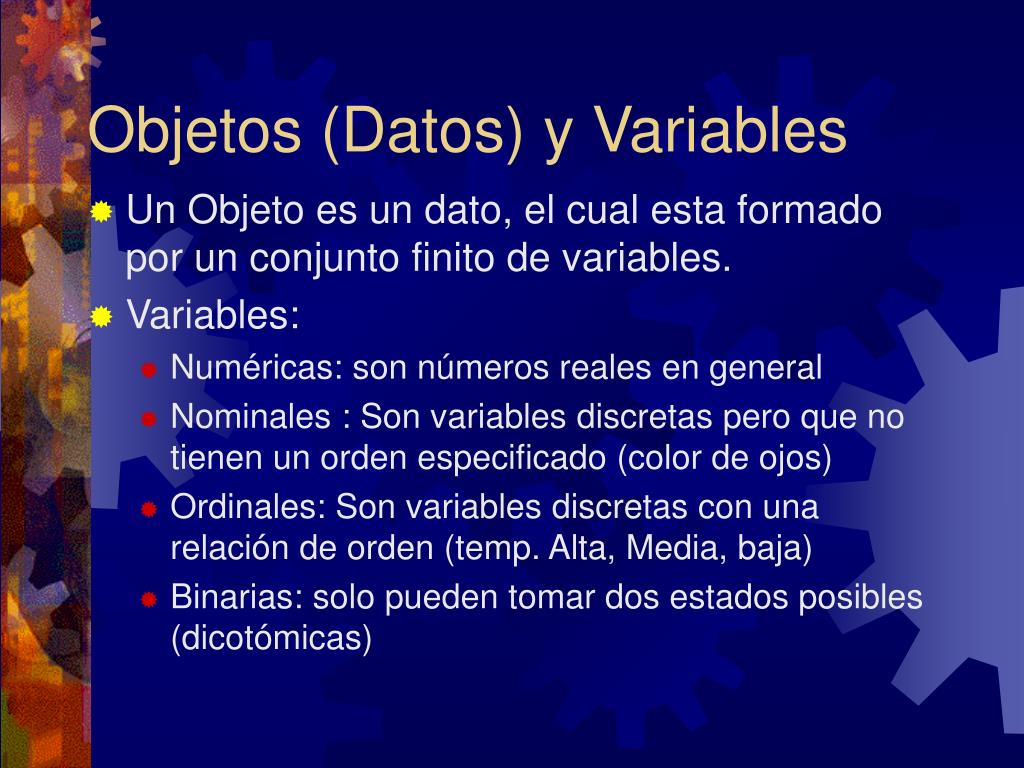 Objetos (Datos) y Variables

Un Objeto es un dato, el cual esta formado por un conjunto finito de variables.

Variables:

Numéricas: son números reales en general

Nominales : Son variables discretas pero que no tienen un orden especificado (color de ojos)

Ordinales: Son variables discretas con una relación de orden (temp. Alta, Media, baja)

Binarias: solo pueden tomar dos estados posibles (dicotómicas)